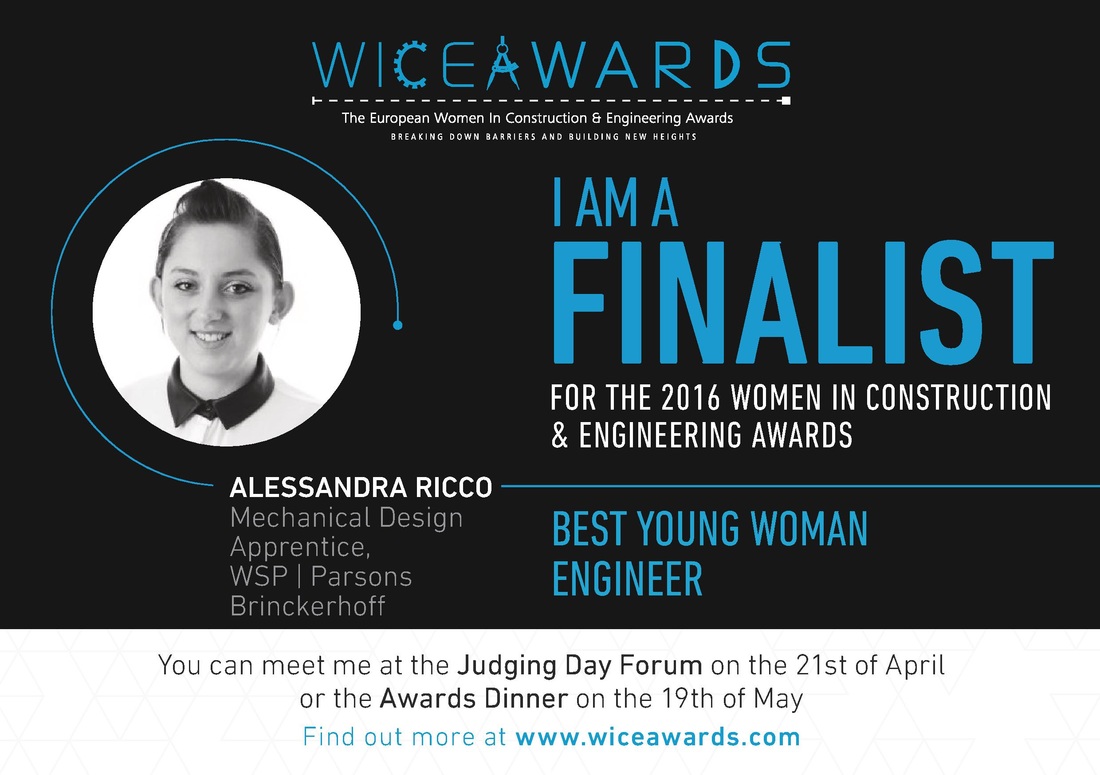 WICEAWARDS

The European Women In Construction & Engineering Awards

BREAKING DOWN BARRIERS AND BUILDING NEW HEIGHTS

I AM A FINALIST

FOR THE 2016 WOMEN IN CONSTRUCTION & ENGINEERING AWARDS

ALESSANDRA RICCO

Mechanical Design Apprentice, WSP | Parsons Brinckerhoff

BEST YOUNG WOMAN ENGINEER

You can meet me at the Judging Day Forum on the 21st of April or the Awards Dinner on the 19th of May

Find out more at www.wiceawards.com